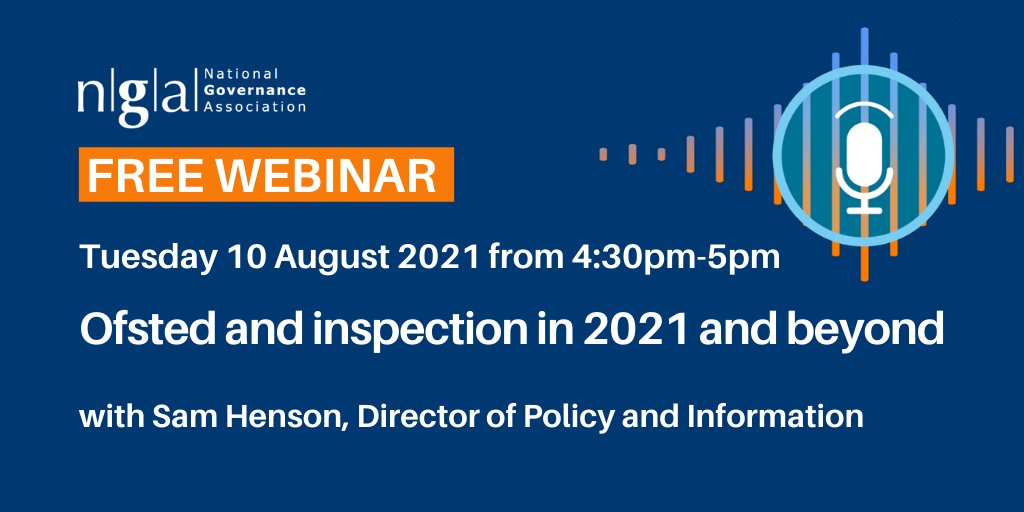 n|g|a National Governance Association

FREE WEBINAR

Tuesday 10 August 2021 from 4:30pm-5pm

Ofsted and inspection in 2021 and beyond

with Sam Henson, Director of Policy and Information